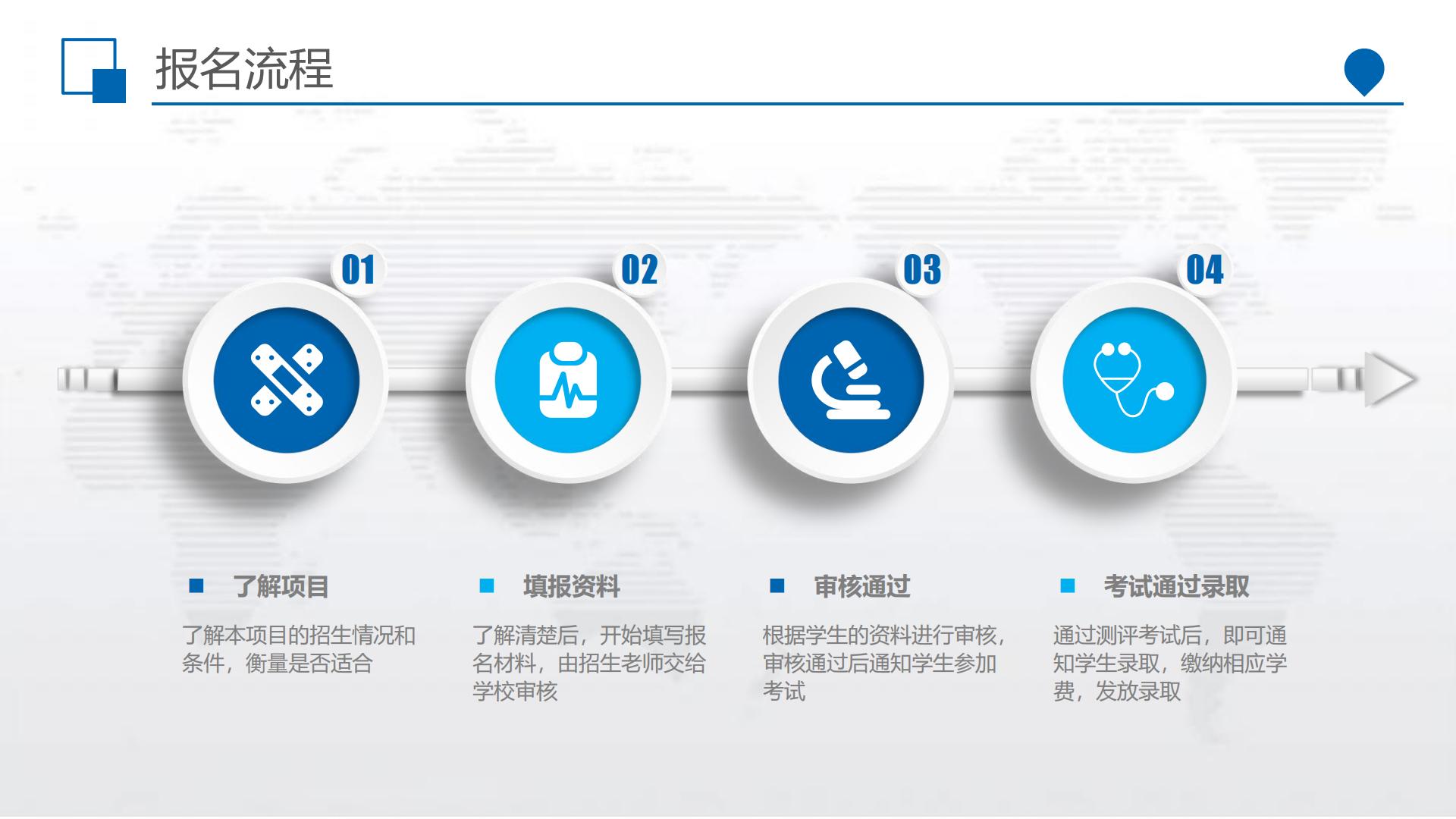 报名流程

01

02

03

04

了解项目

了解本项目的招生情况和条件，衡量是否适合

填报资料

了解清楚后，开始填写报名材料，由招生老师交给学校审核

审核通过

根据学生的资料进行审核，审核通过后通知学生参加考试

考试通过录取

通过测评考试后，即可通知学生录取，缴纳相应学费，发放录取